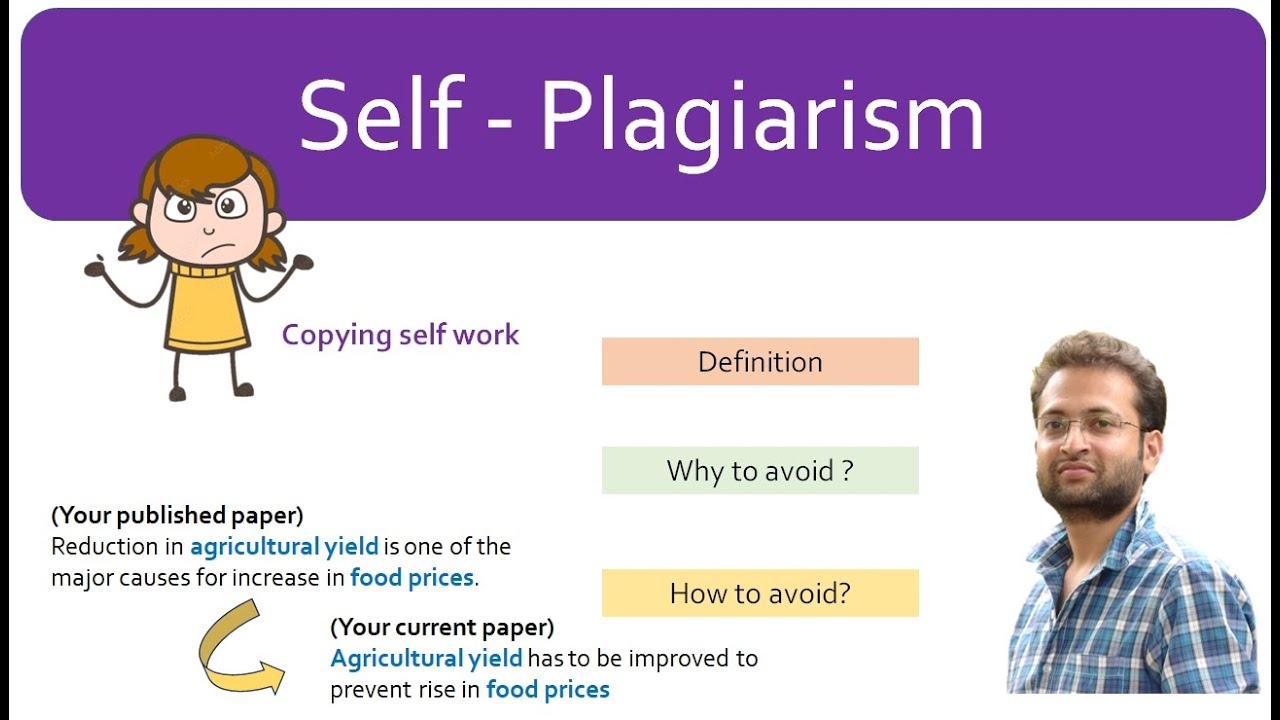 Self - Plagiarism

Copying self work

Definition

Why to avoid ?

How to avoid?

(Your published paper)
Reduction in agricultural yield is one of the major causes for increase in food prices.

(Your current paper)
Agricultural yield has to be improved to prevent rise in food prices